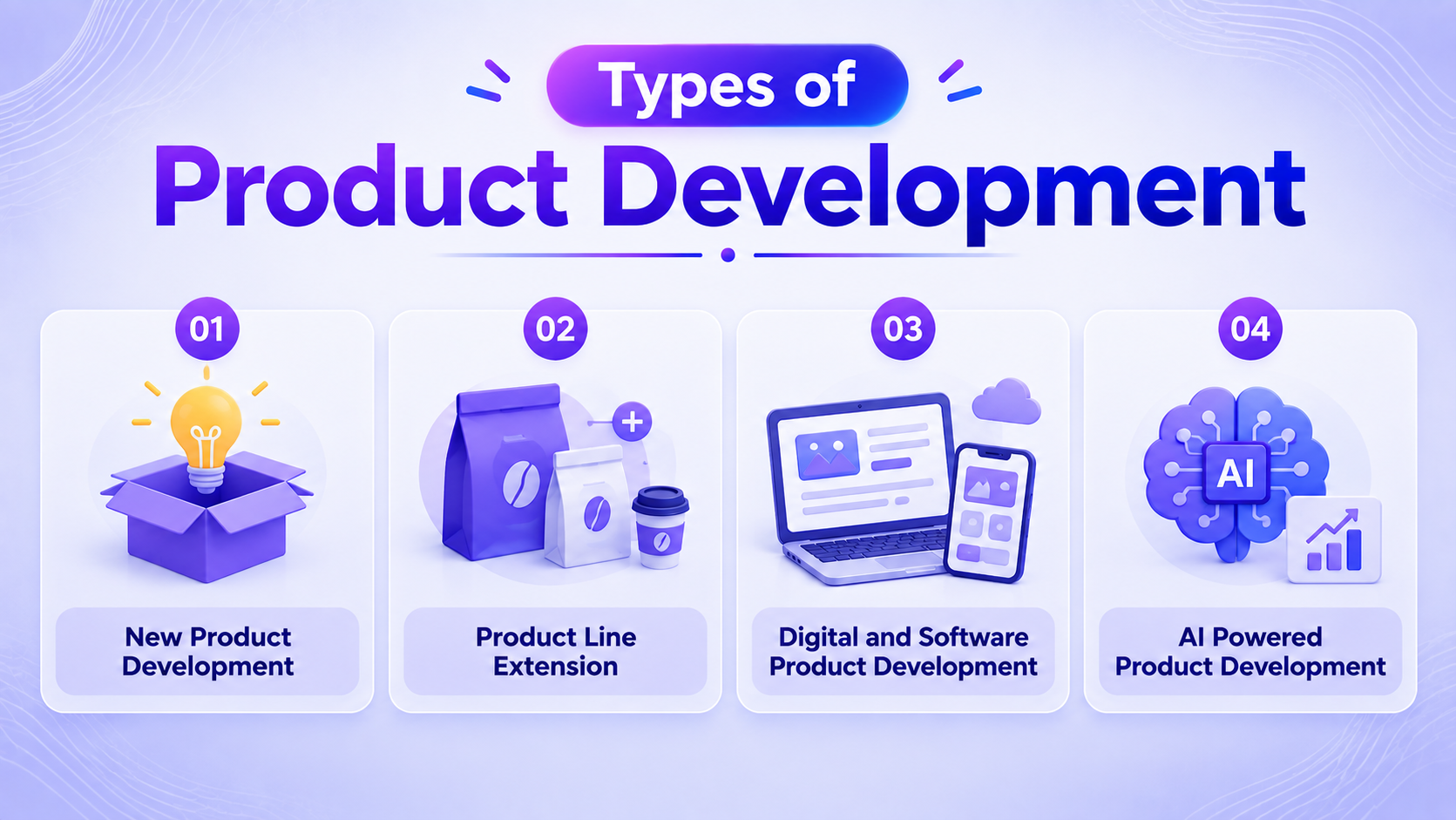 Types of
Product Development

01
New Product Development

02
Product Line Extension

03
Digital and Software Product Development

04
AI
AI Powered Product Development